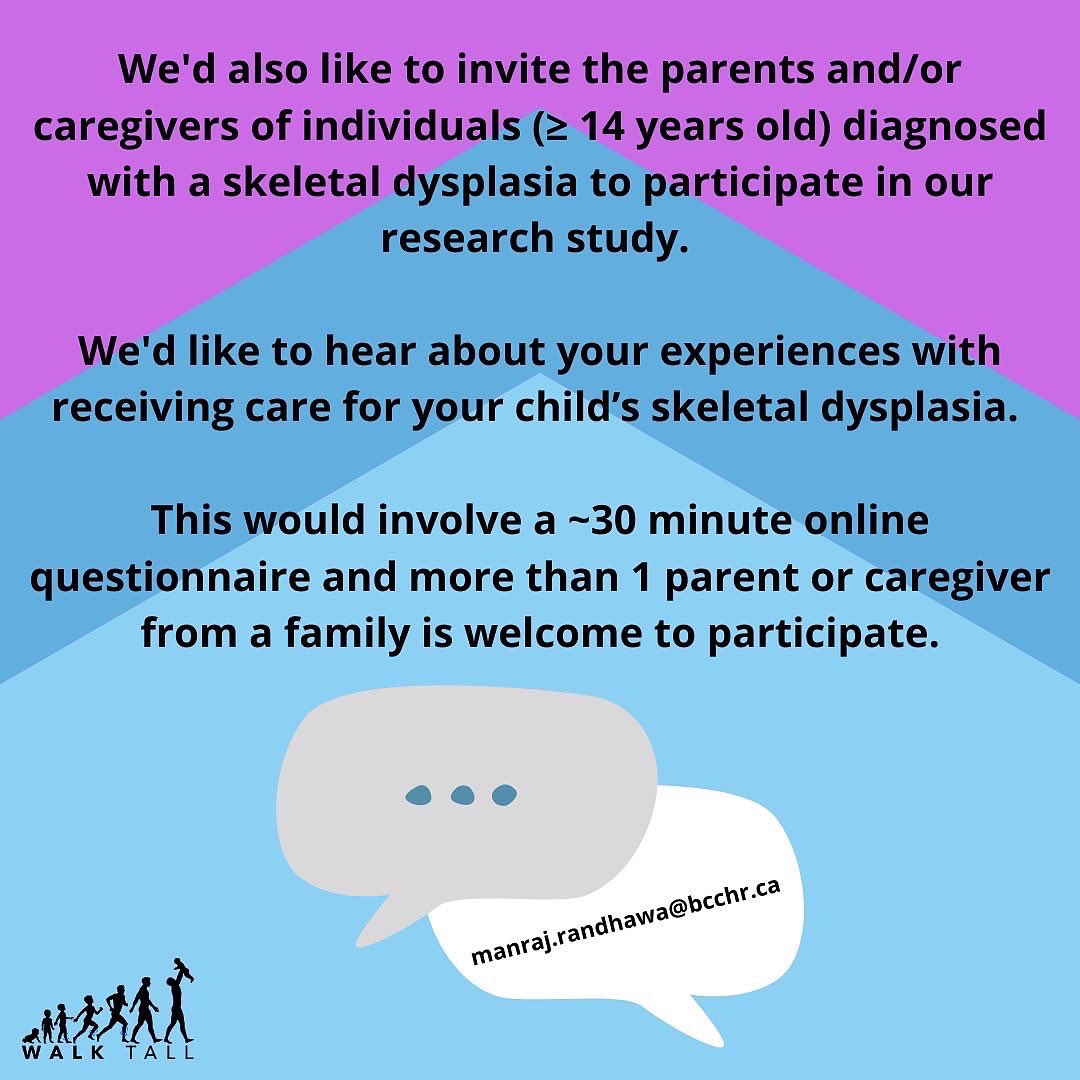 We'd also like to invite the parents and/or caregivers of individuals (≥ 14 years old) diagnosed with a skeletal dysplasia to participate in our research study.

We'd like to hear about your experiences with receiving care for your child's skeletal dysplasia.

This would involve a ~30 minute online questionnaire and more than 1 parent or caregiver from a family is welcome to participate.

manraj.randhawa@bcchr.ca

WALK TALL